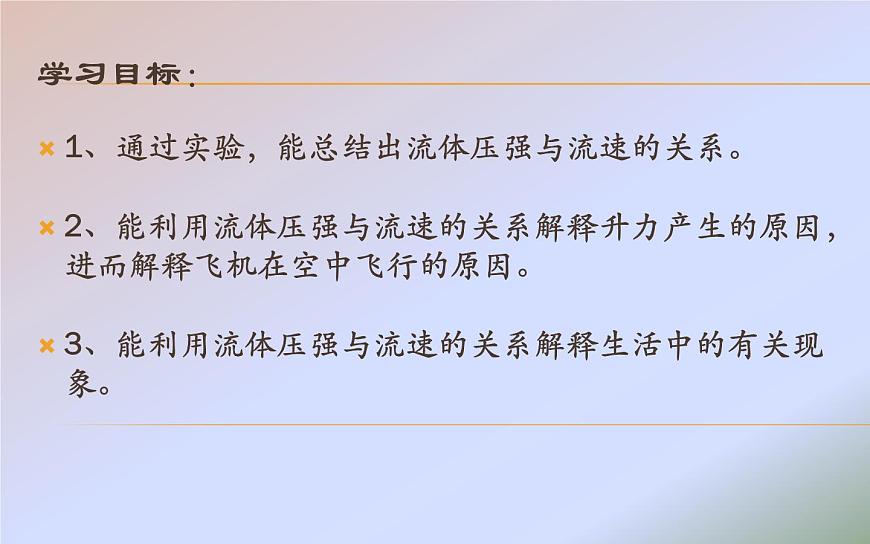 学习目标：

1、通过实验，能总结出流体压强与流速的关系。

2、能利用流体压强与流速的关系解释升力产生的原因，进而解释飞机在空中飞行的原因。

3、能利用流体压强与流速的关系解释生活中的有关现象。